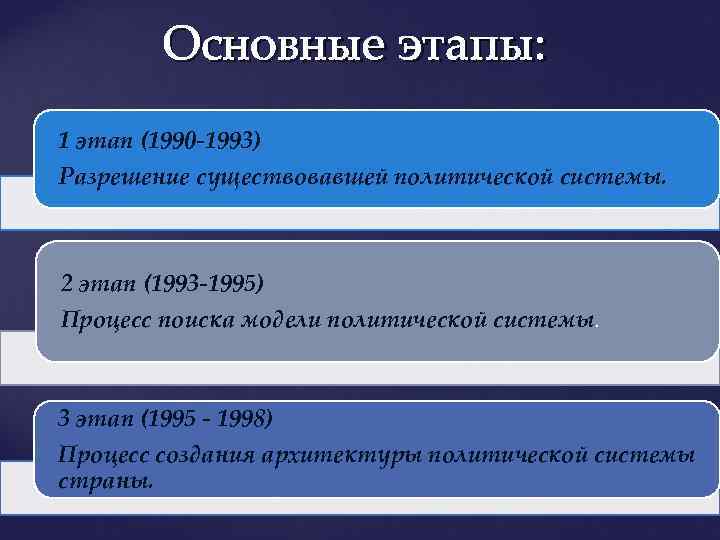 Основные этапы:

1 этап (1990-1993)
Разрешение существовавшей политической системы.

2 этап (1993-1995)
Процесс поиска модели политической системы.

3 этап (1995 - 1998)
Процесс создания архитектуры политической системы страны.